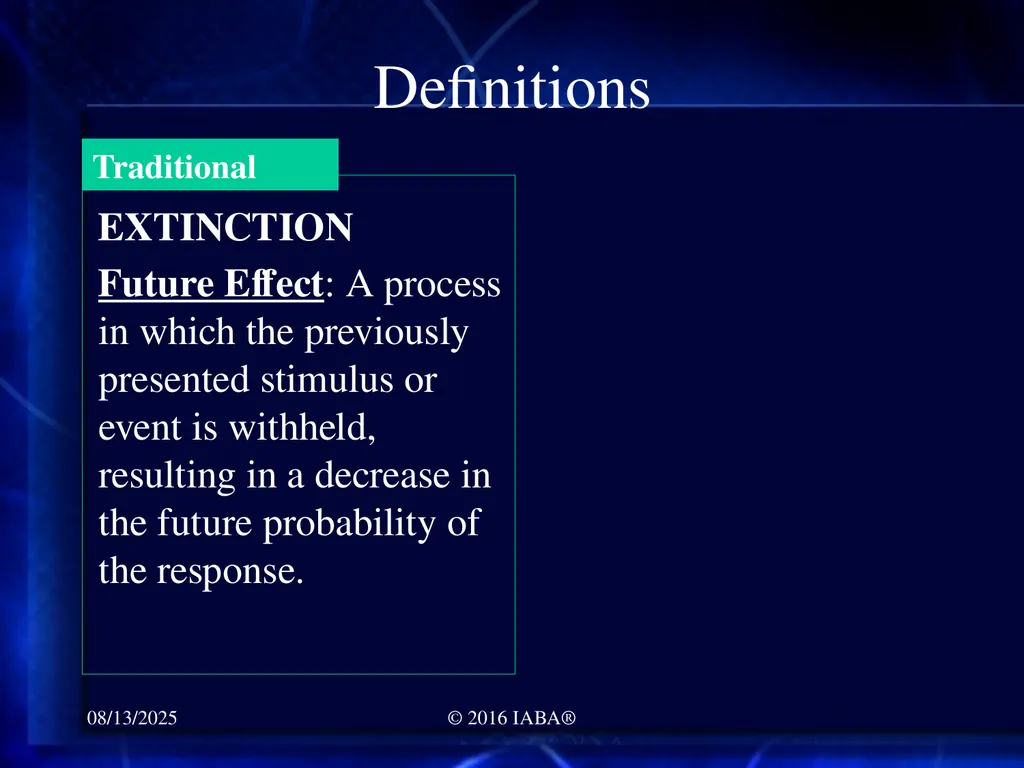 Definitions

Traditional

EXTINCTION

Future Effect: A process in which the previously presented stimulus or event is withheld, resulting in a decrease in the future probability of the response.

08/13/2025

© 2016 IABA®